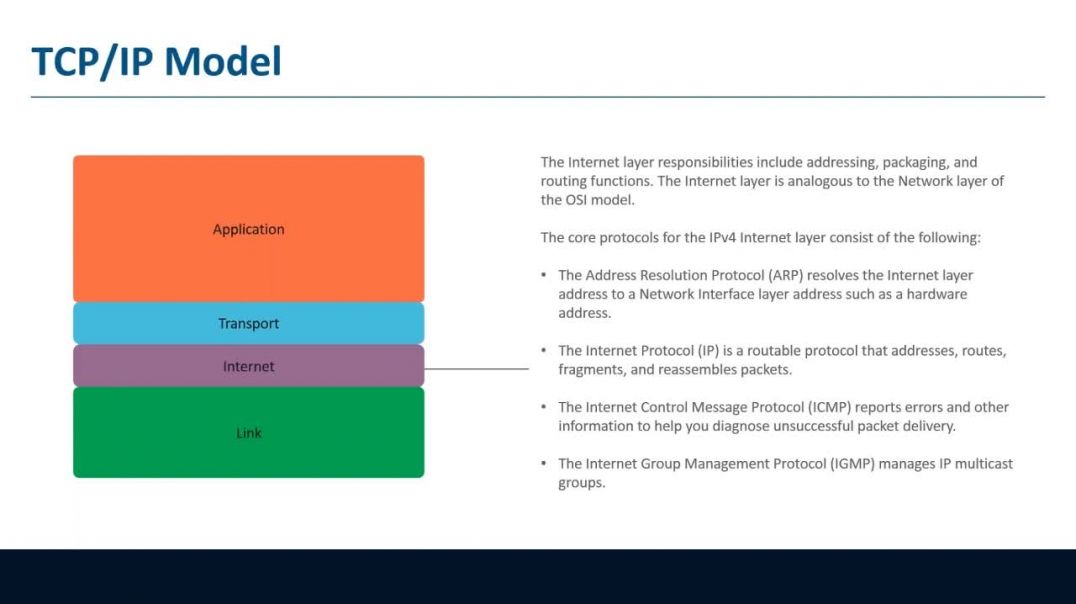 TCP/IP Model

Application

Transport

Internet

Link

The Internet layer responsibilities include addressing, packaging, and routing functions. The Internet layer is analogous to the Network layer of the OSI model.

The core protocols for the IPv4 Internet layer consist of the following:

• The Address Resolution Protocol (ARP) resolves the Internet layer address to a Network Interface layer address such as a hardware address.

• The Internet Protocol (IP) is a routable protocol that addresses, routes, fragments, and reassembles packets.

• The Internet Control Message Protocol (ICMP) reports errors and other information to help you diagnose unsuccessful packet delivery.

• The Internet Group Management Protocol (IGMP) manages IP multicast groups.